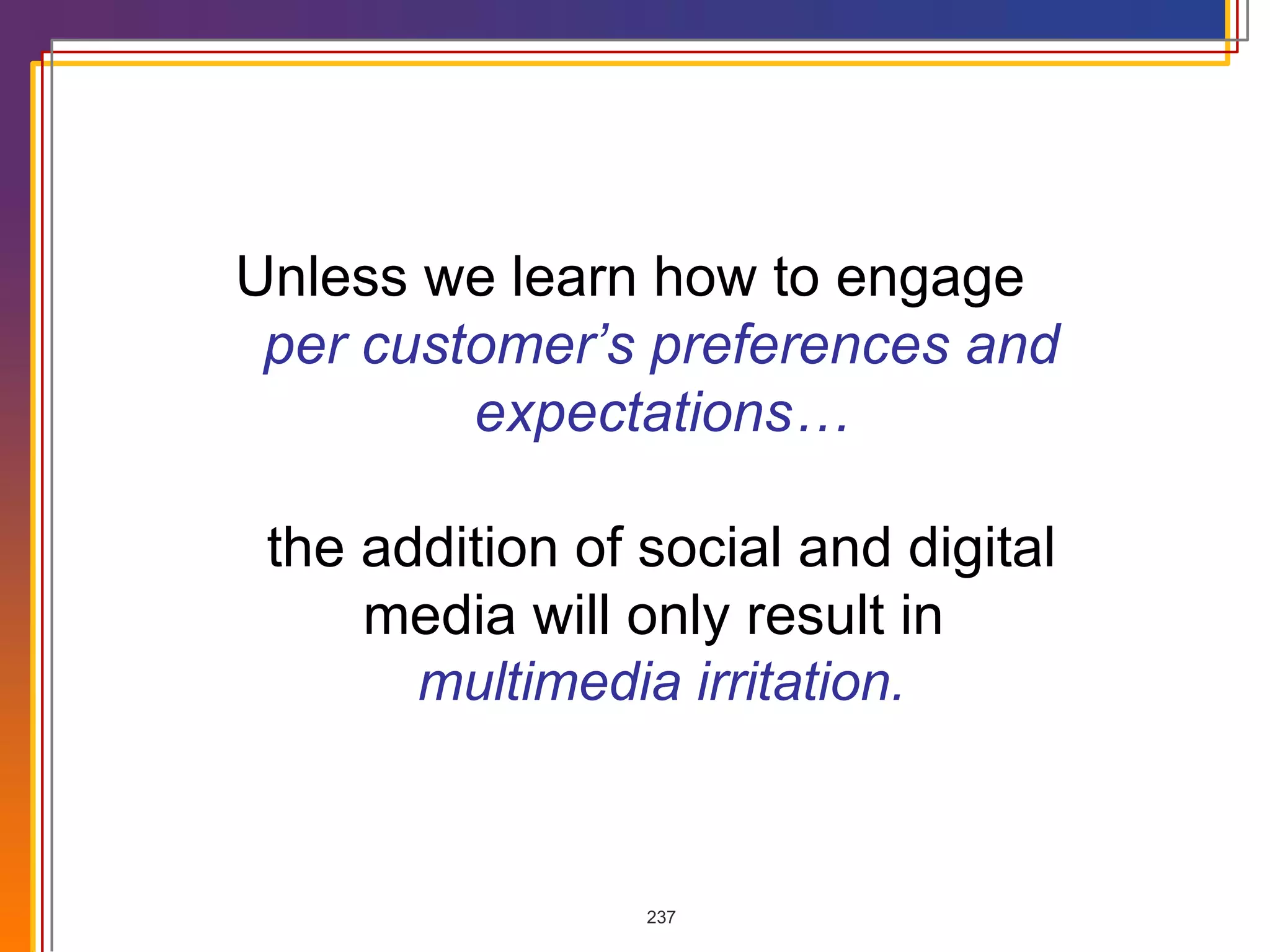 Unless we learn how to engage per customer’s preferences and expectations…

the addition of social and digital media will only result in multimedia irritation.

237